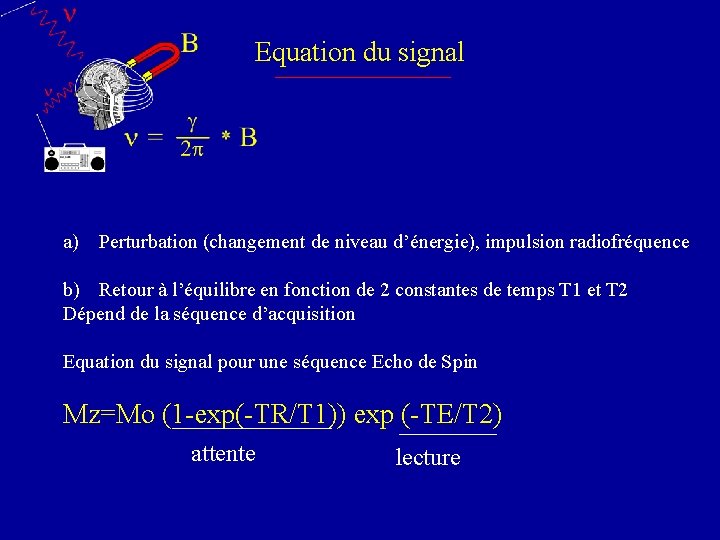 $\nu$

B

Equation du signal

$\nu = \frac{\gamma}{2\pi} * B$

a) Perturbation (changement de niveau d'énergie), impulsion radiofréquence

b) Retour à l'équilibre en fonction de 2 constantes de temps T1 et T2
Dépend de la séquence d'acquisition

Equation du signal pour une séquence Echo de Spin

Mz=Mo (1-exp(-TR/T1)) exp (-TE/T2)

attente

lecture